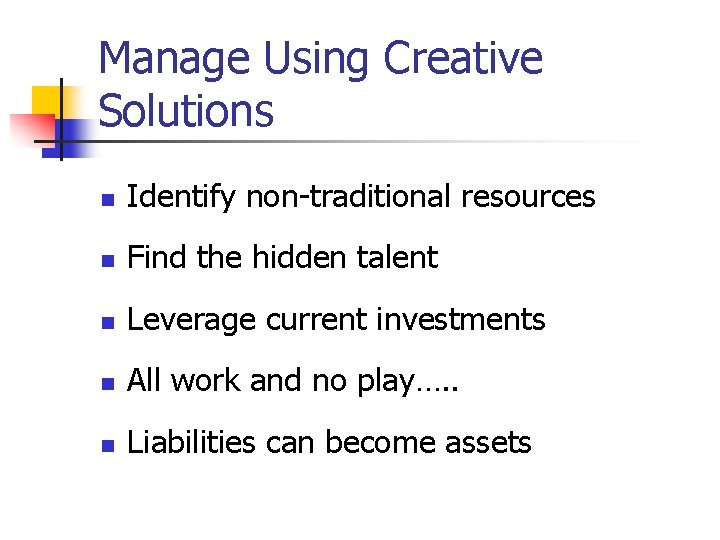 Manage Using Creative Solutions

- Identify non-traditional resources
- Find the hidden talent
- Leverage current investments
- All work and no play…..
- Liabilities can become assets